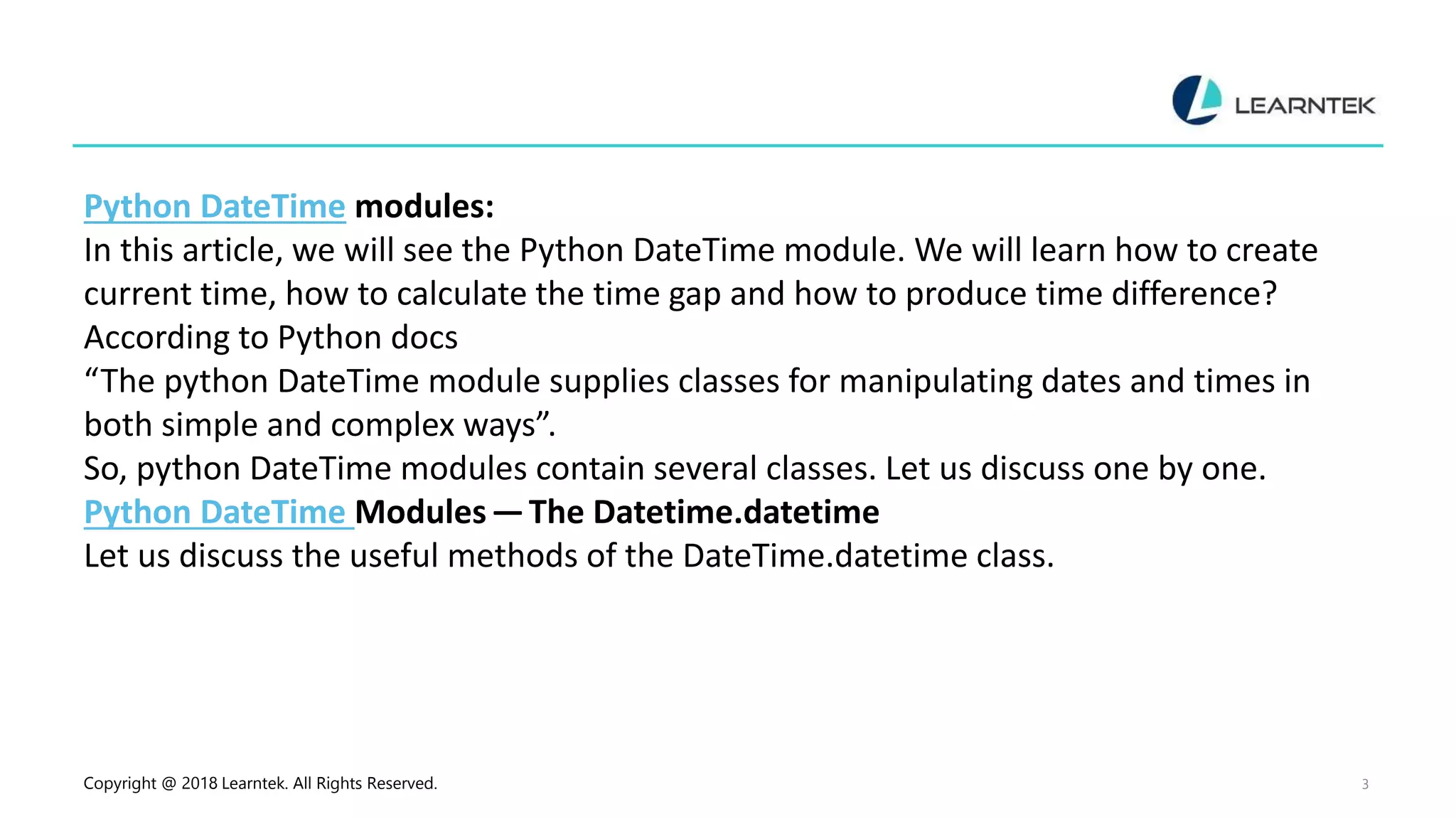 LEARNTEK

Python DateTime modules:
In this article, we will see the Python DateTime module. We will learn how to create current time, how to calculate the time gap and how to produce time difference?
According to Python docs
“The python DateTime module supplies classes for manipulating dates and times in both simple and complex ways”.
So, python DateTime modules contain several classes. Let us discuss one by one.
Python DateTime Modules — The Datetime.datetime
Let us discuss the useful methods of the DateTime.datetime class.

Copyright @ 2018 Learntek. All Rights Reserved.

3